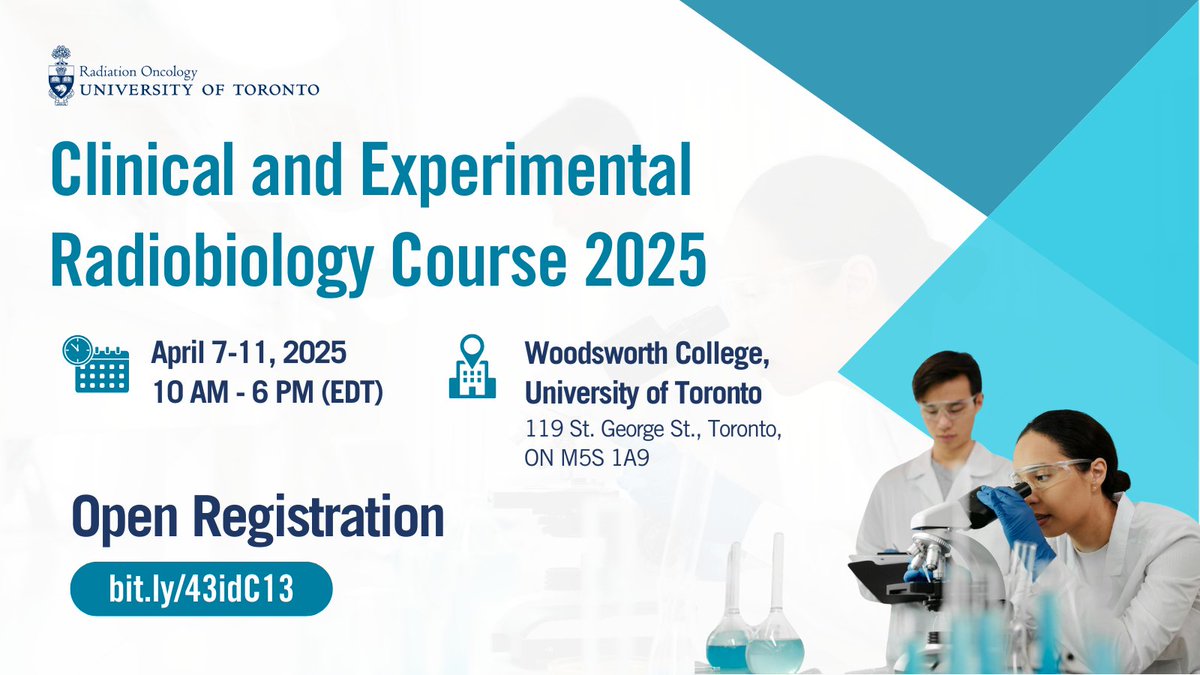 Radiation Oncology
UNIVERSITY OF TORONTO

Clinical and Experimental Radiobiology Course 2025

April 7-11, 2025
10 AM - 6 PM (EDT)

Woodsworth College, University of Toronto
119 St. George St., Toronto, ON M5S 1A9

Open Registration

bit.ly/43idC13